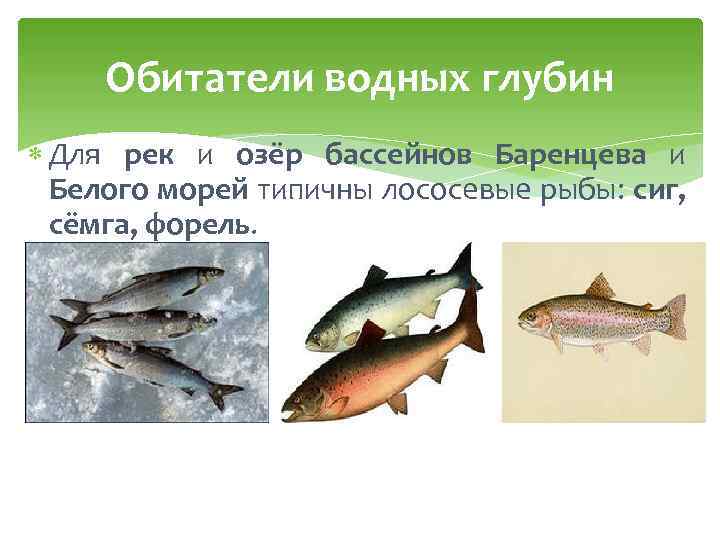 Обитатели водных глубин

Для рек и озёр бассейнов Баренцева и Белого морей типичны лососевые рыбы: сиг, сёмга, форель.